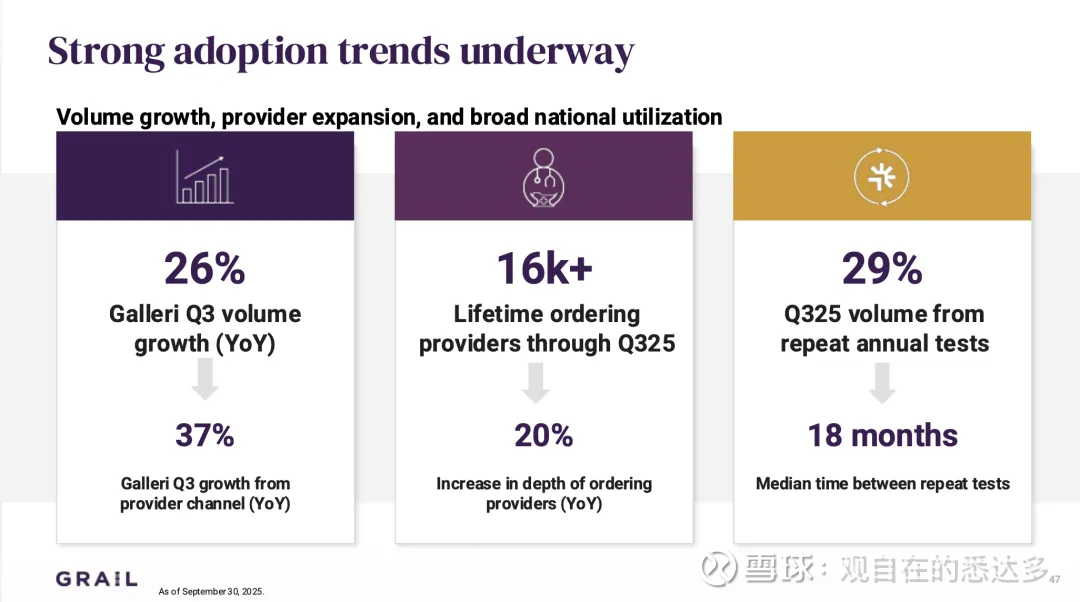 Strong adoption trends underway

Volume growth, provider expansion, and broad national utilization

26%

Galleri Q3 volume growth (YoY)

37%

Galleri Q3 growth from provider channel (YoY)

16k+

Lifetime ordering providers through Q325

20%

Increase in depth of ordering providers (YoY)

29%

Q325 volume from repeat annual tests

18 months

Median time between repeat tests

GRAIL

As of September 30, 2025.

雪球：观自在的悉达多

47